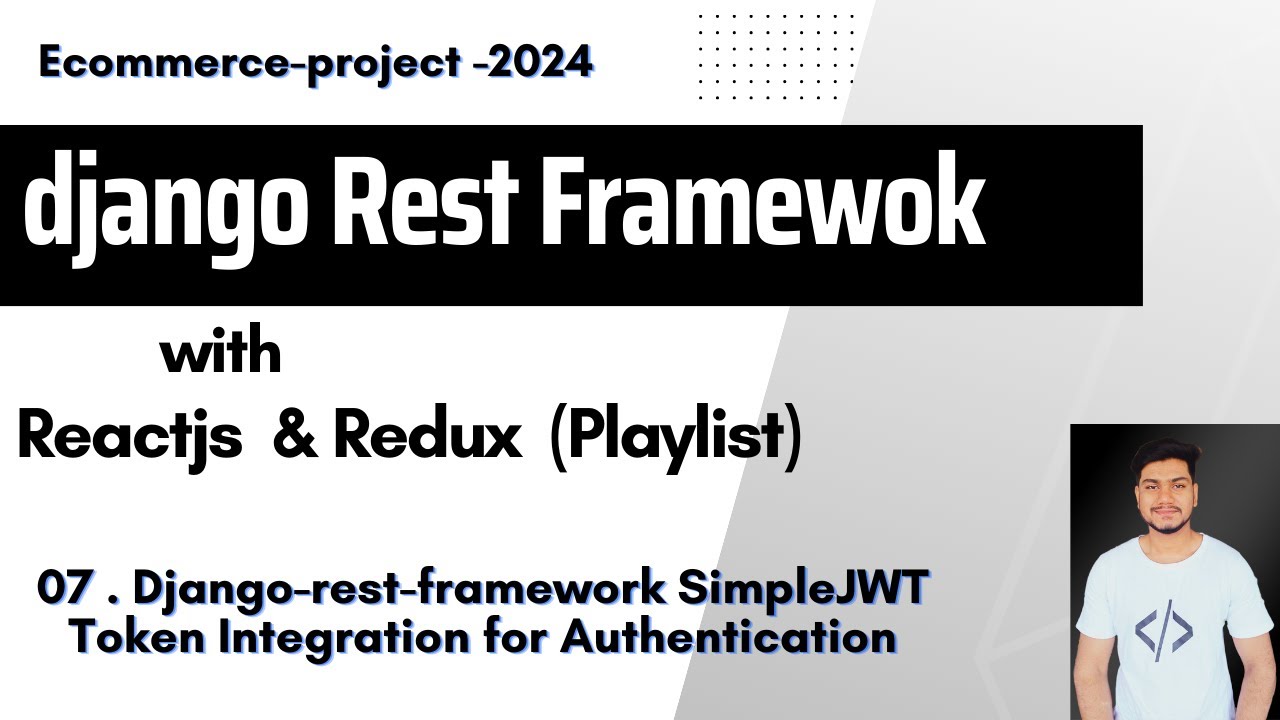 Ecommerce-project -2024

django Rest Framewok

with

Reactjs & Redux (Playlist)

07 . Django-rest-framework SimpleJWT Token Integration for Authentication

</>